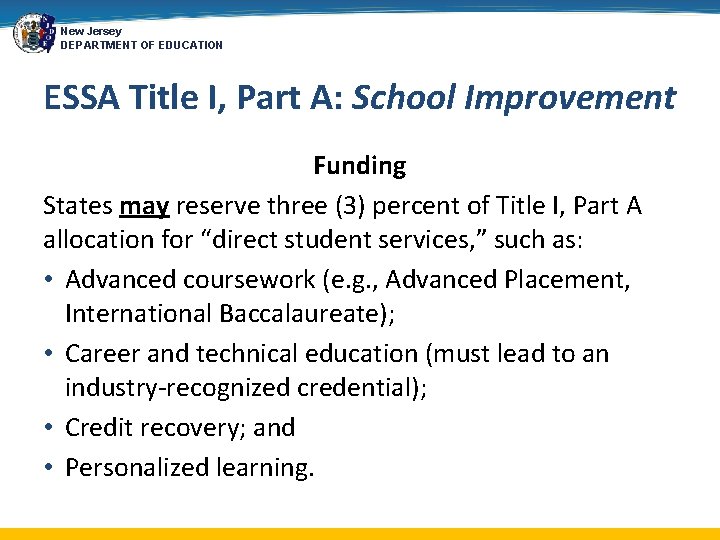 New Jersey
DEPARTMENT OF EDUCATION

ESSA Title I, Part A: School Improvement

Funding

States may reserve three (3) percent of Title I, Part A allocation for “direct student services,” such as:

• Advanced coursework (e.g., Advanced Placement, International Baccalaureate);
• Career and technical education (must lead to an industry-recognized credential);
• Credit recovery; and
• Personalized learning.